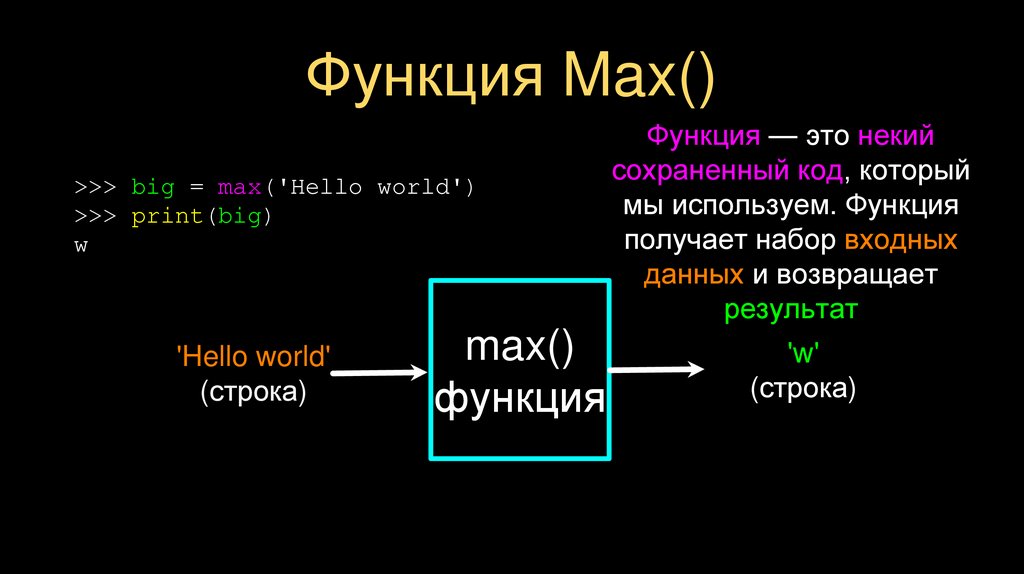 Функция Max()

>>> big = max('Hello world')
>>> print(big)
w

Функция — это некий сохраненный код, который мы используем. Функция получает набор входных данных и возвращает результат

'Hello world'
(строка)

max()
функция

'w'
(строка)